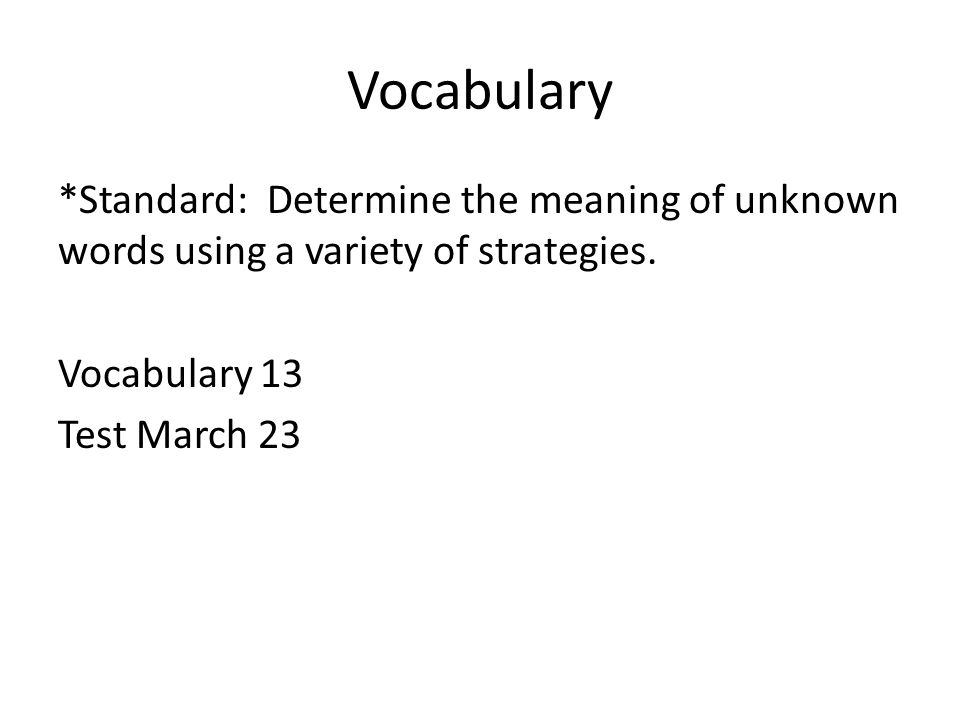 Vocabulary

*Standard:  Determine the meaning of unknown words using a variety of strategies.

Vocabulary 13
Test March 23